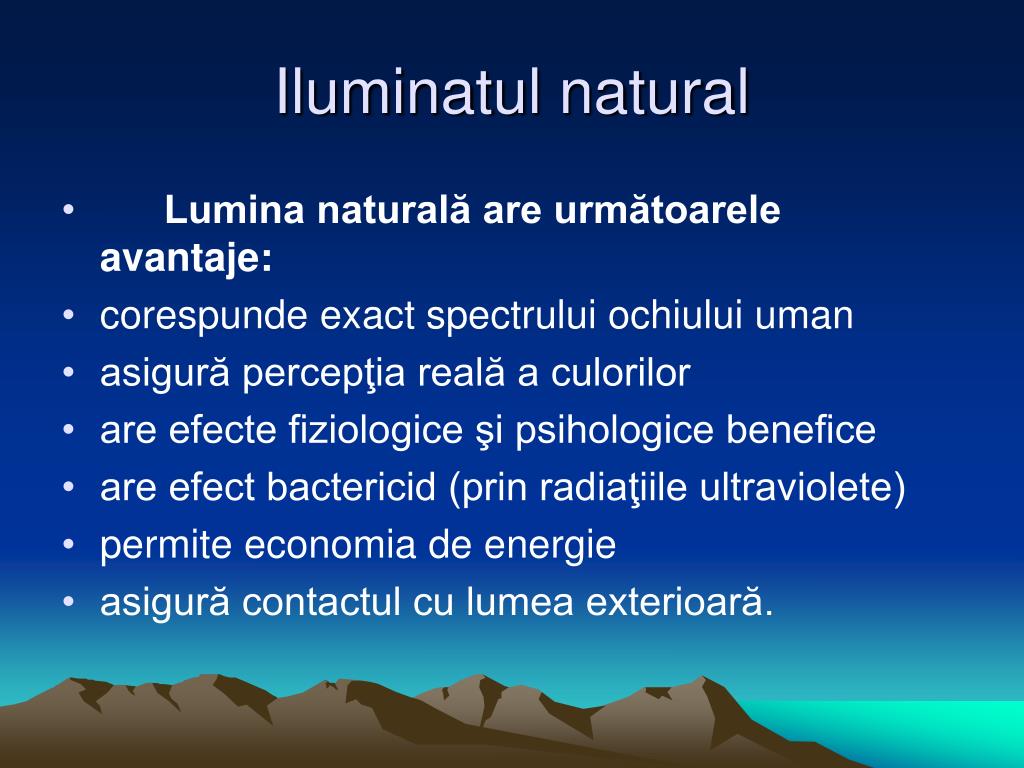 Iluminatul natural

• Lumina naturală are următoarele avantaje:
• corespunde exact spectrului ochiului uman
• asigură percepţia reală a culorilor
• are efecte fiziologice şi psihologice benefice
• are efect bactericid (prin radiaţiile ultraviolete)
• permite economia de energie
• asigură contactul cu lumea exterioară.